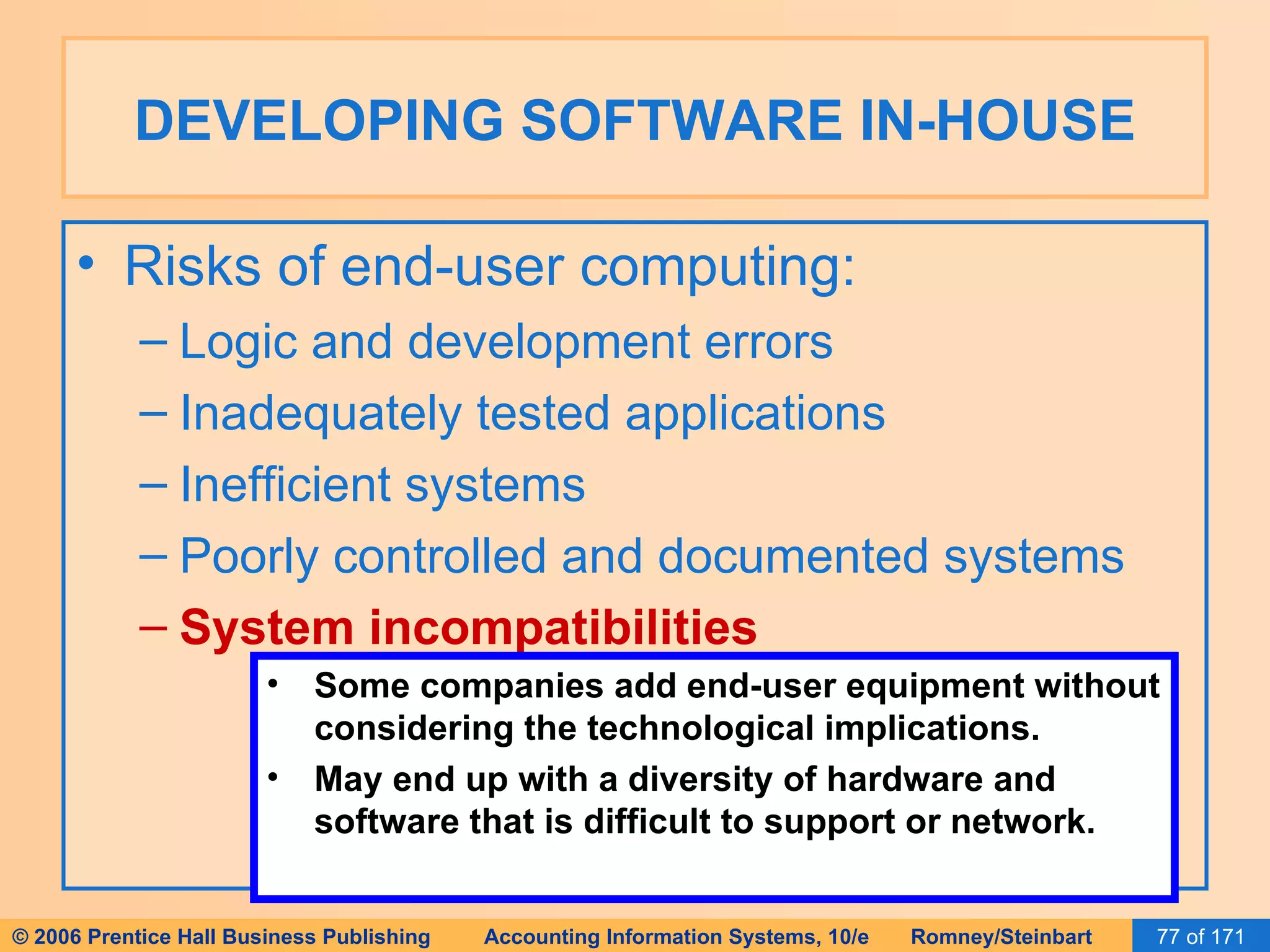 DEVELOPING SOFTWARE IN-HOUSE

• Risks of end-user computing:
– Logic and development errors
– Inadequately tested applications
– Inefficient systems
– Poorly controlled and documented systems
– System incompatibilities

• Some companies add end-user equipment without considering the technological implications.
• May end up with a diversity of hardware and software that is difficult to support or network.

© 2006 Prentice Hall Business Publishing Accounting Information Systems, 10/e Romney/Steinbart 77 of 171